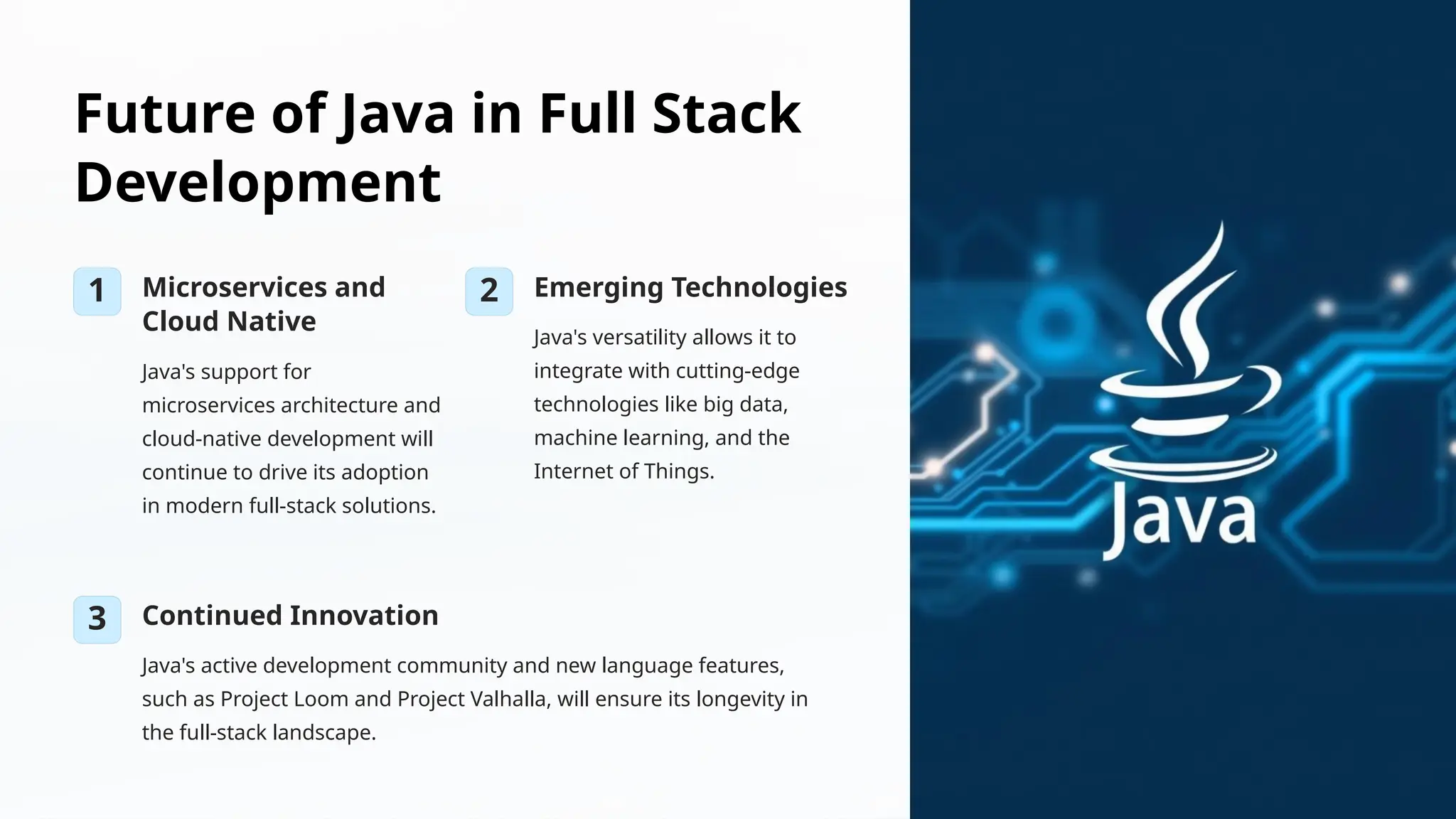 Future of Java in Full Stack Development

1

Microservices and Cloud Native

Java's support for microservices architecture and cloud-native development will continue to drive its adoption in modern full-stack solutions.

2

Emerging Technologies

Java's versatility allows it to integrate with cutting-edge technologies like big data, machine learning, and the Internet of Things.

3

Continued Innovation

Java's active development community and new language features, such as Project Loom and Project Valhalla, will ensure its longevity in the full-stack landscape.

Java